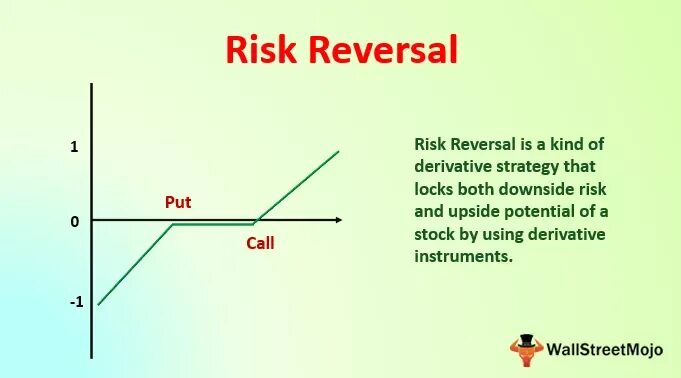 Risk Reversal

1
0
-1
Put
Call

Risk Reversal is a kind of derivative strategy that locks both downside risk and upside potential of a stock by using derivative instruments.

WallStreetMojo